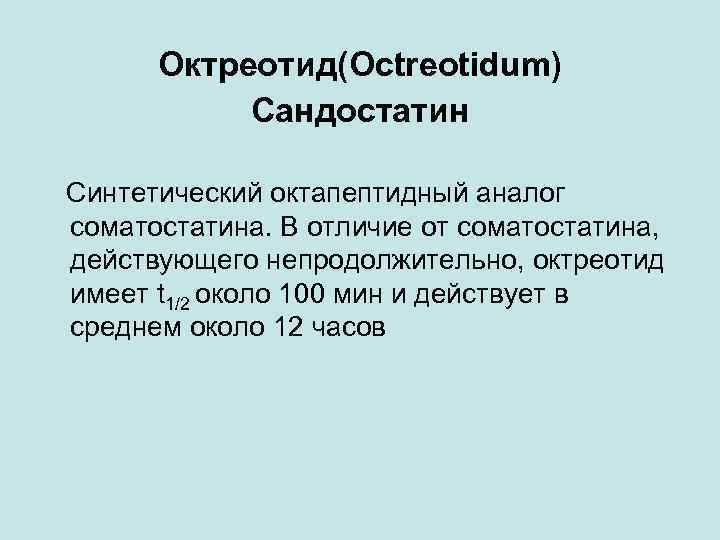 Октреотид(Octreotidum)
Сандостатин

Синтетический октапептидный аналог соматостатина. В отличие от соматостатина, действующего непродолжительно, октреотид имеет $t_{1/2}$ около 100 мин и действует в среднем около 12 часов